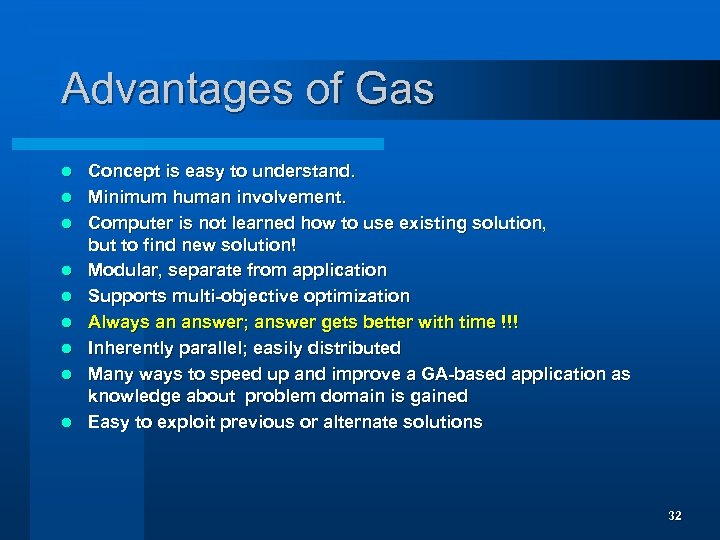 Advantages of Gas

- Concept is easy to understand.
- Minimum human involvement.
- Computer is not learned how to use existing solution, but to find new solution!
- Modular, separate from application
- Supports multi-objective optimization
- Always an answer; answer gets better with time !!!
- Inherently parallel; easily distributed
- Many ways to speed up and improve a GA-based application as knowledge about problem domain is gained
- Easy to exploit previous or alternate solutions

32